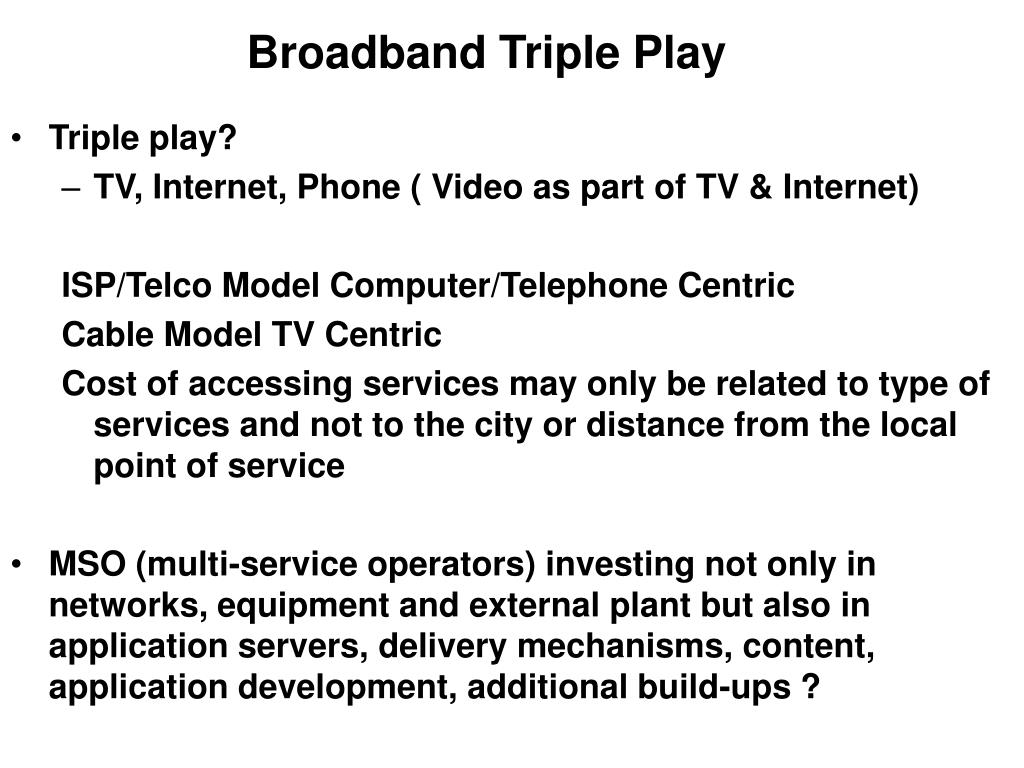 Broadband Triple Play

• Triple play?
– TV, Internet, Phone ( Video as part of TV & Internet)

ISP/Telco Model Computer/Telephone Centric

Cable Model TV Centric

Cost of accessing services may only be related to type of services and not to the city or distance from the local point of service

• MSO (multi-service operators) investing not only in networks, equipment and external plant but also in application servers, delivery mechanisms, content, application development, additional build-ups ?